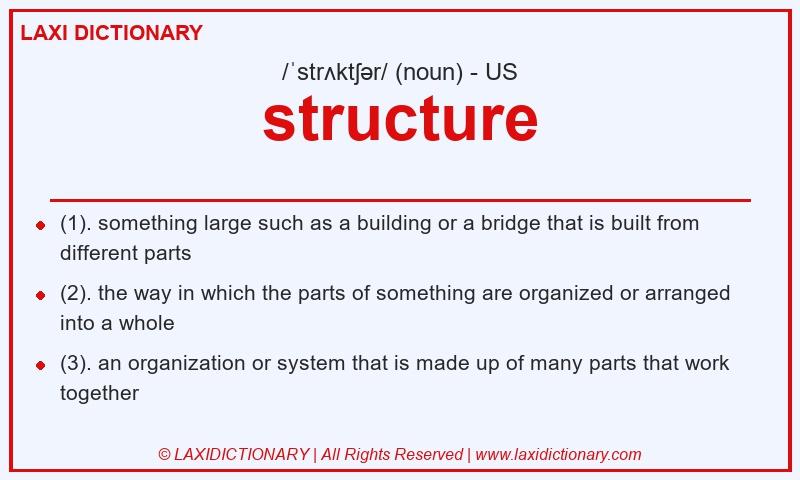 LAXI DICTIONARY

/ˈstrʌktʃər/ (noun) - US

structure

- (1). something large such as a building or a bridge that is built from different parts
- (2). the way in which the parts of something are organized or arranged into a whole
- (3). an organization or system that is made up of many parts that work together

© LAXIDICTIONARY | All Rights Reserved | www.laxidictionary.com